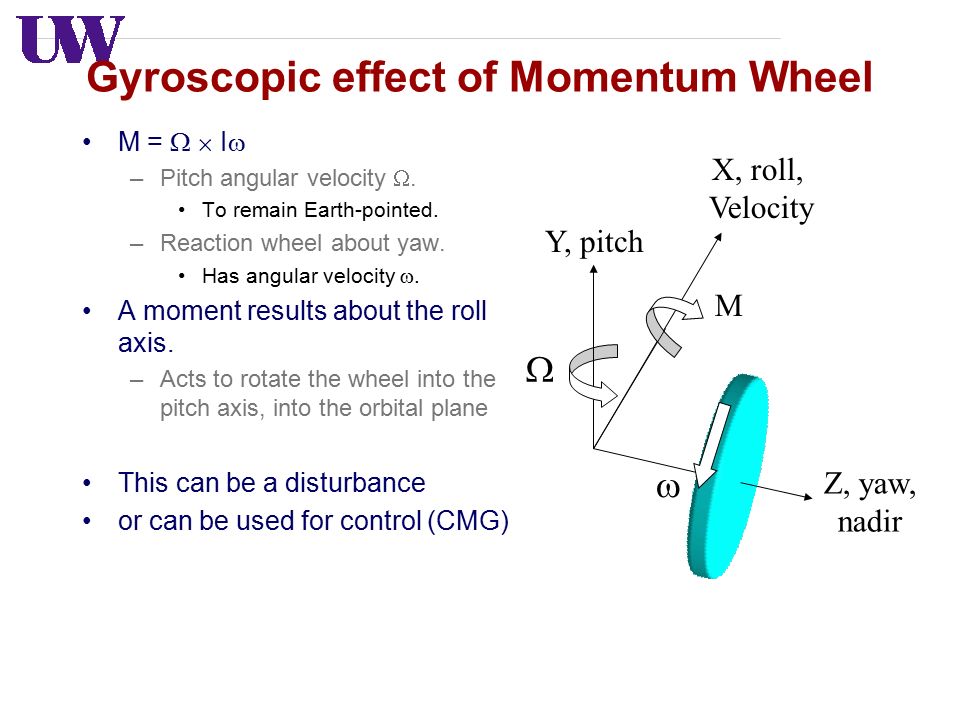 UW

Gyroscopic effect of Momentum Wheel

• $M = \Omega \times I\omega$
  – Pitch angular velocity $\Omega$.
    • To remain Earth-pointed.
  – Reaction wheel about yaw.
    • Has angular velocity $\omega$.
• A moment results about the roll axis.
  – Acts to rotate the wheel into the pitch axis, into the orbital plane

• This can be a disturbance
• or can be used for control (CMG)

X, roll, Velocity
Y, pitch
M
$\Omega$
$\omega$
Z, yaw, nadir